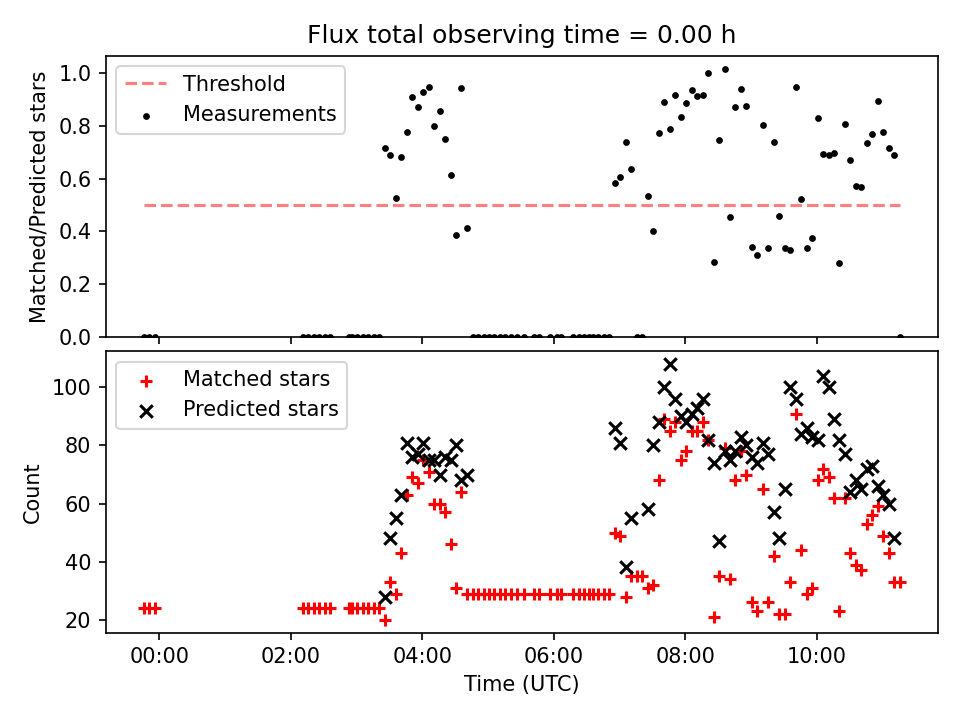 Flux total observing time = 0.00 h

Threshold
Measurements

Matched/Predicted stars

1.0
0.8
0.6
0.4
0.2
0.0

Matched stars
Predicted stars

Count

100
80
60
40
20

00:00
02:00
04:00
06:00
08:00
10:00

Time (UTC)